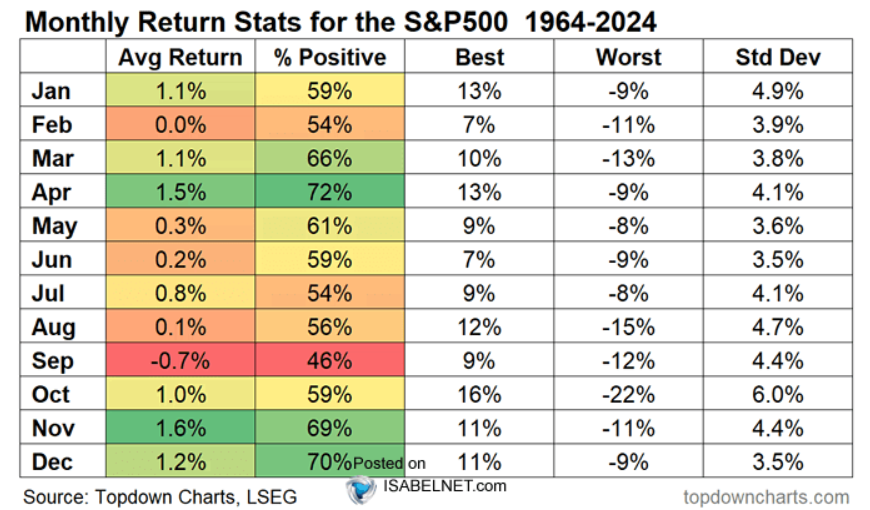 Monthly Return Stats for the S&P500 1964-2024

| | Avg Return | % Positive | Best | Worst | Std Dev |
|---|---|---|---|---|---|
| Jan | 1.1% | 59% | 13% | -9% | 4.9% |
| Feb | 0.0% | 54% | 7% | -11% | 3.9% |
| Mar | 1.1% | 66% | 10% | -13% | 3.8% |
| Apr | 1.5% | 72% | 13% | -9% | 4.1% |
| May | 0.3% | 61% | 9% | -8% | 3.6% |
| Jun | 0.2% | 59% | 7% | -9% | 3.5% |
| Jul | 0.8% | 54% | 9% | -8% | 4.1% |
| Aug | 0.1% | 56% | 12% | -15% | 4.7% |
| Sep | -0.7% | 46% | 9% | -12% | 4.4% |
| Oct | 1.0% | 59% | 16% | -22% | 6.0% |
| Nov | 1.6% | 69% | 11% | -11% | 4.4% |
| Dec | 1.2% | 70% | 11% | -9% | 3.5% |

Posted on ISABELNET.com

Source: Topdown Charts, LSEG

topdowncharts.com